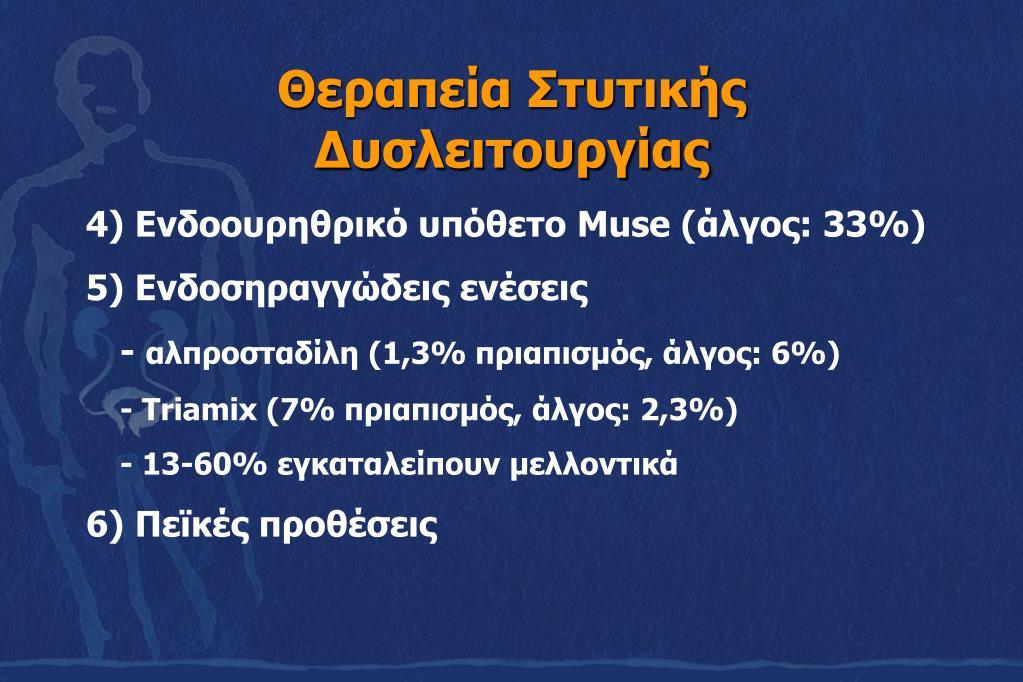 Θεραπεία Στυτικής Δυσλειτουργίας

4) Ενδοουρηθρικό υπόθετο Muse (άλγος: 33%)

5) Ενδοσηραγγώδεις ενέσεις

- αλπροσταδίλη (1,3% πριαπισμός, άλγος: 6%)

- Triamix (7% πριαπισμός, άλγος: 2,3%)

- 13-60% εγκαταλείπουν μελλοντικά

6) Πεϊκές προθέσεις